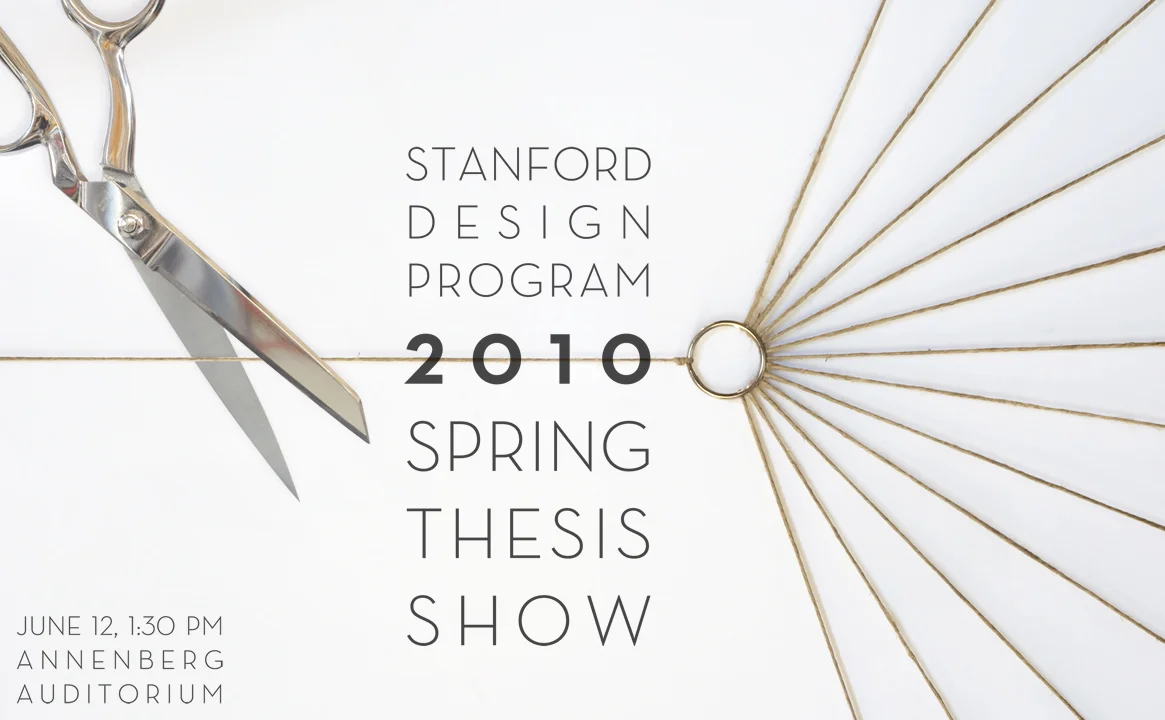 STANFORD
DESIGN
PROGRAM
2010
SPRING
THESIS
SHOW

JUNE 12, 1:30 PM
ANNENBERG
AUDITORIUM